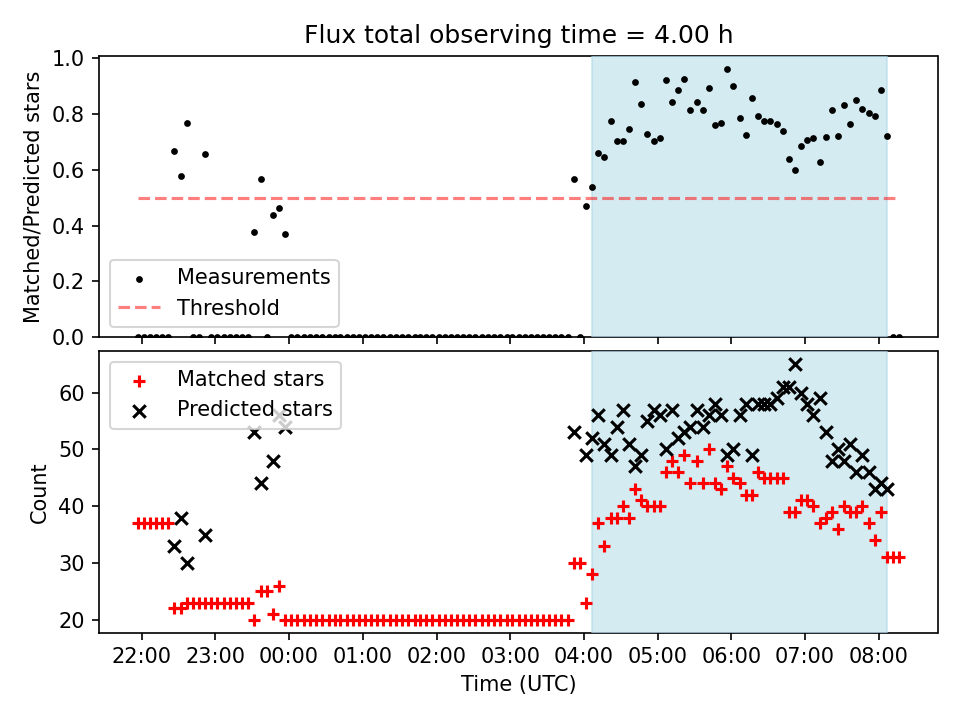 Flux total observing time = 4.00 h

Matched/Predicted stars

1.0
0.8
0.6
0.4
0.2
0.0

Measurements
Threshold

Matched stars
Predicted stars

Count

60
50
40
30
20

22:00 23:00 00:00 01:00 02:00 03:00 04:00 05:00 06:00 07:00 08:00

Time (UTC)